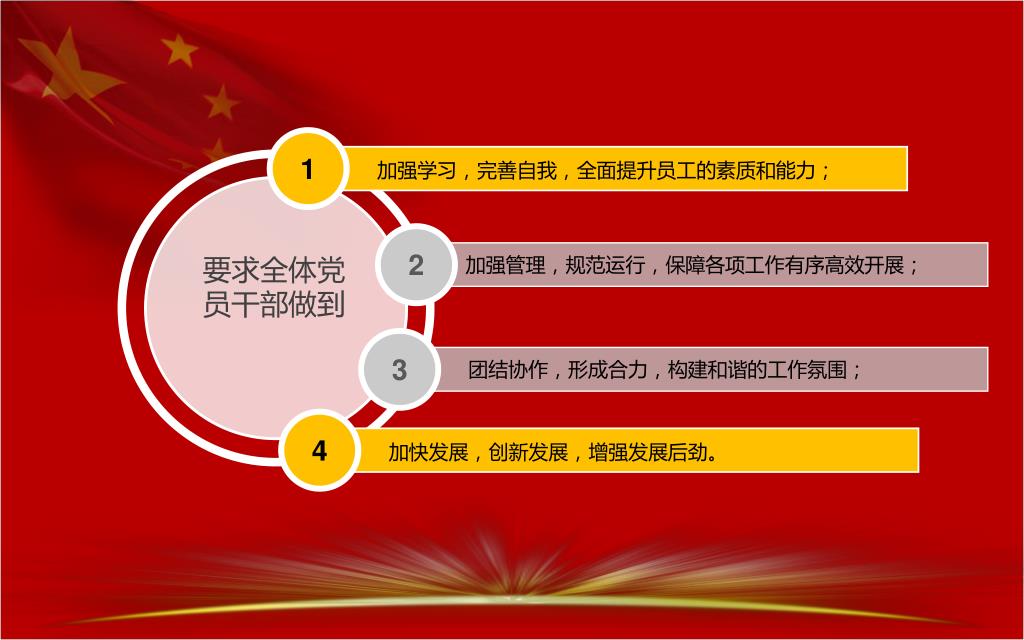 要求全体党员干部做到

1 加强学习，完善自我，全面提升员工的素质和能力；

2 加强管理，规范运行，保障各项工作有序高效开展；

3 团结协作，形成合力，构建和谐的工作氛围；

4 加快发展，创新发展，增强发展后劲。